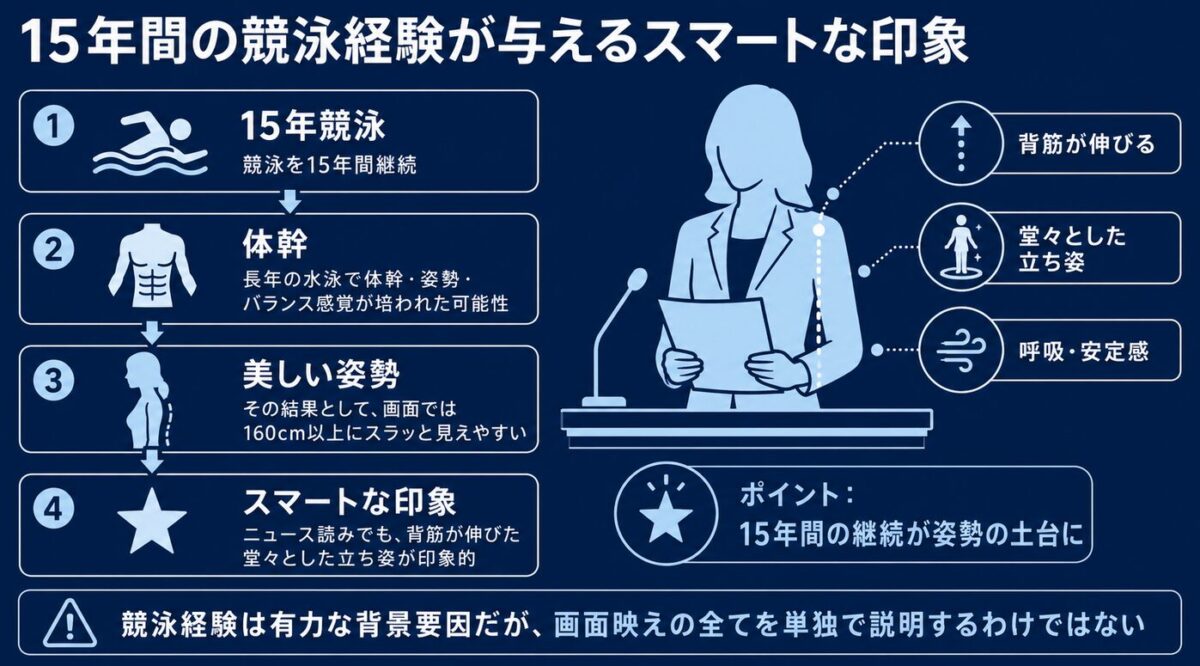 15年間の競泳経験が与えるスマートな印象

1
15年競泳
競泳を15年間継続

2
体幹
長年の水泳で体幹・姿勢・バランス感覚が培われた可能性

3
美しい姿勢
その結果として、画面では160cm以上にスラッと見えやすい

4
スマートな印象
ニュース読みでも、背筋が伸びた堂々とした立ち姿が印象的

背筋が伸びる

堂々とした立ち姿

呼吸・安定感

ポイント：
15年間の継続が姿勢の土台に

競泳経験は有力な背景要因だが、画面映えの全てを単独で説明するわけではない